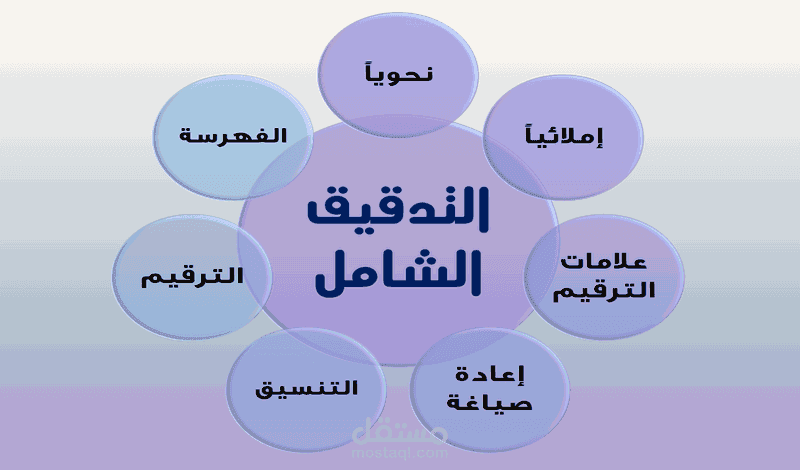 التدقيق الشامل

نحوياً

إملائياً

علامات الترقيم

إعادة صياغة

التنسيق

الترقيم

الفهرسة

مستقل
mostaql.com